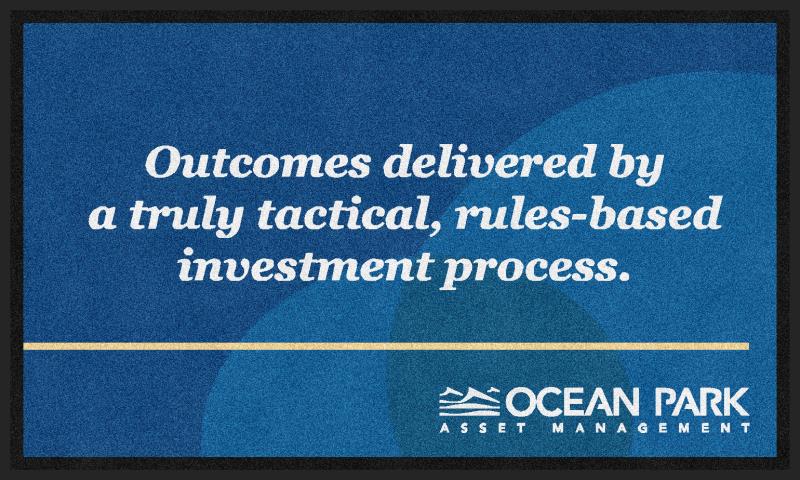 Outcomes delivered by a truly tactical, rules-based investment process.

OCEAN PARK
ASSET MANAGEMENT